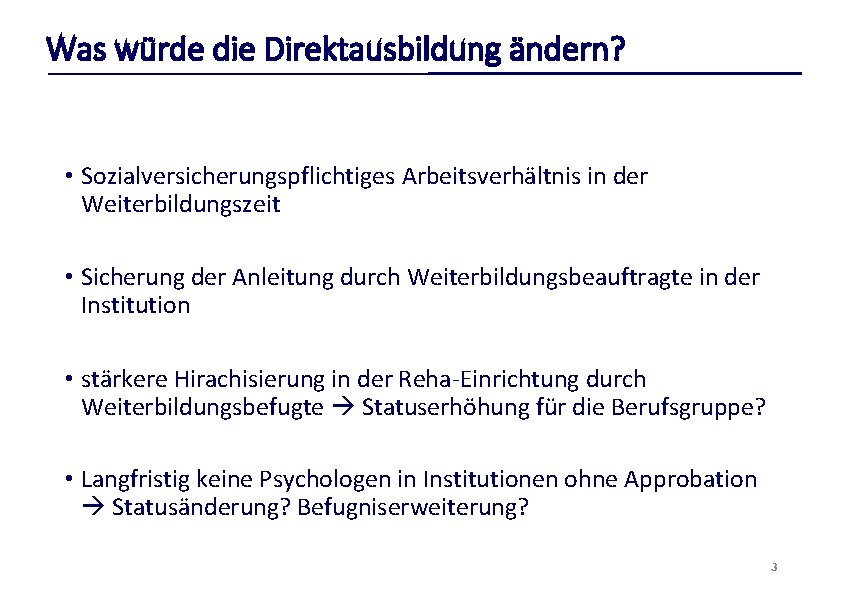 Was würde die Direktausbildung ändern?

• Sozialversicherungspflichtiges Arbeitsverhältnis in der Weiterbildungszeit

• Sicherung der Anleitung durch Weiterbildungsbeauftragte in der Institution

• stärkere Hirachisierung in der Reha-Einrichtung durch Weiterbildungsbefugte → Statuserhöhung für die Berufsgruppe?

• Langfristig keine Psychologen in Institutionen ohne Approbation → Statusänderung? Befugniserweiterung?

3